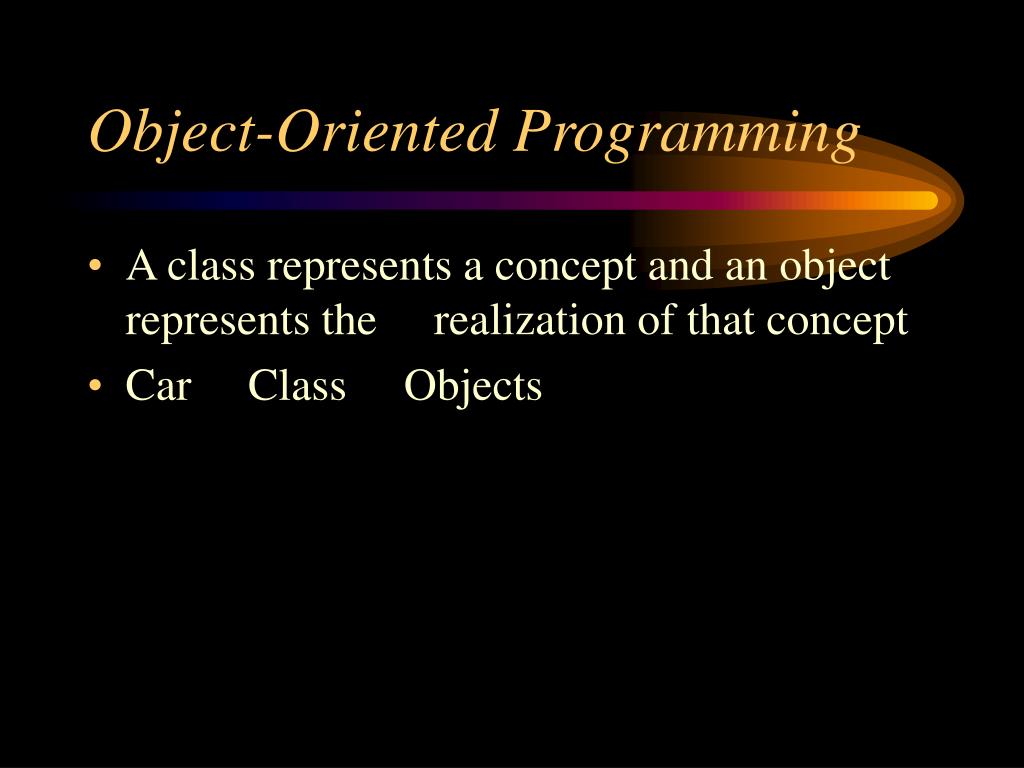 Object-Oriented Programming

• A class represents a concept and an object represents the realization of that concept

• Car Class Objects